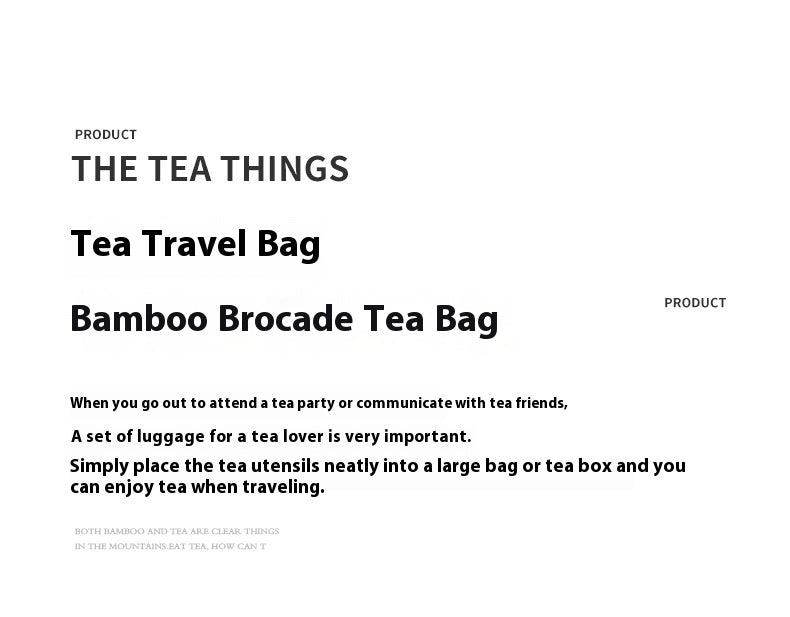 PRODUCT
THE TEA THINGS

Tea Travel Bag

Bamboo Brocade Tea Bag

PRODUCT

When you go out to attend a tea party or communicate with tea friends,

A set of luggage for a tea lover is very important.

Simply place the tea utensils neatly into a large bag or tea box and you can enjoy tea when traveling.

BOTH BAMBOO AND TEA ARE CLEAR THINGS IN THE MOUNTAINS.EAT TEA, HOW CAN T